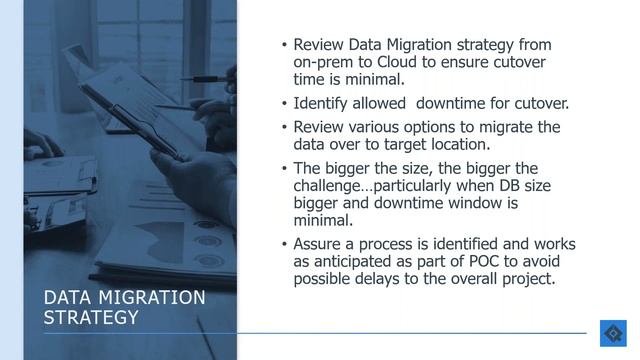 DATA MIGRATION STRATEGY

• Review Data Migration strategy from on-prem to Cloud to ensure cutover time is minimal.

• Identify allowed  downtime for cutover.

• Review various options to migrate the data over to target location.

• The bigger the size, the bigger the challenge…particularly when DB size bigger and downtime window is minimal.

• Assure a process is identified and works as anticipated as part of POC to avoid possible delays to the overall project.